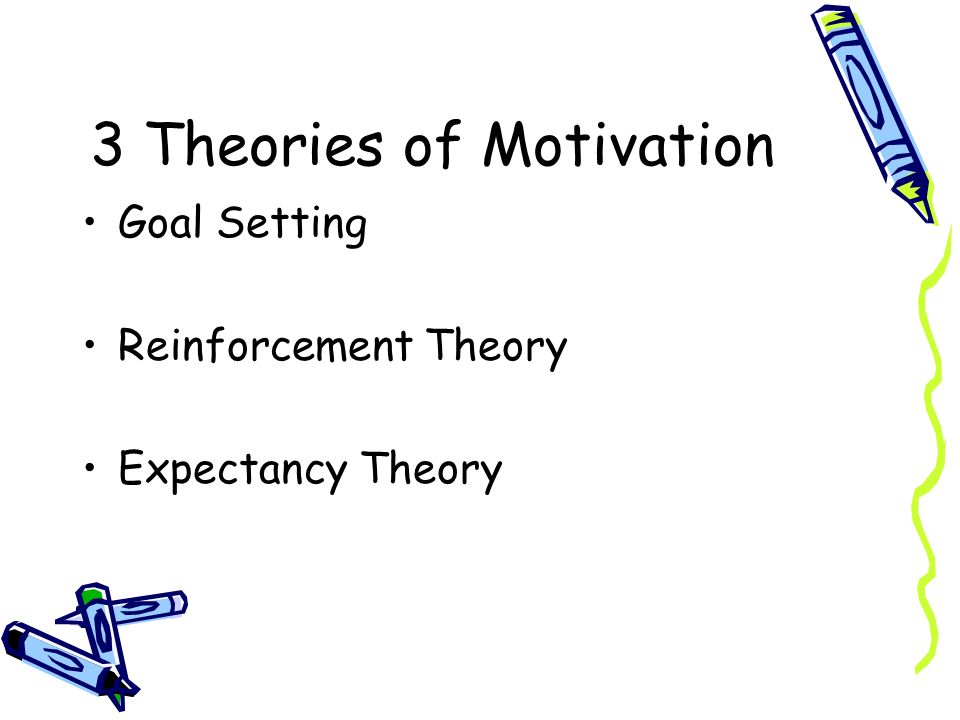 3 Theories of Motivation

• Goal Setting

• Reinforcement Theory

• Expectancy Theory